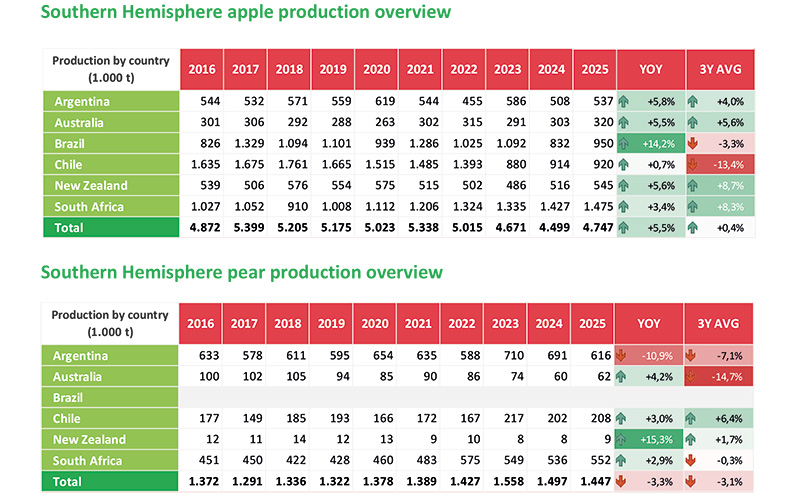 Southern Hemisphere apple production overview

| Production by country (1.000 t) | 2016 | 2017 | 2018 | 2019 | 2020 | 2021 | 2022 | 2023 | 2024 | 2025 | YOY | 3Y AVG |
|---|---|---|---|---|---|---|---|---|---|---|---|---|
| Argentina | 544 | 532 | 571 | 559 | 619 | 544 | 455 | 586 | 508 | 537 | +5,8% | +4,0% |
| Australia | 301 | 306 | 292 | 288 | 263 | 302 | 315 | 291 | 303 | 320 | +5,5% | +5,6% |
| Brazil | 826 | 1.329 | 1.094 | 1.101 | 939 | 1.286 | 1.025 | 1.092 | 832 | 950 | +14,2% | -3,3% |
| Chile | 1.635 | 1.675 | 1.761 | 1.665 | 1.515 | 1.485 | 1.393 | 880 | 914 | 920 | +0,7% | -13,4% |
| New Zealand | 539 | 506 | 576 | 554 | 575 | 515 | 502 | 486 | 516 | 545 | +5,6% | +8,7% |
| South Africa | 1.027 | 1.052 | 910 | 1.008 | 1.112 | 1.206 | 1.324 | 1.335 | 1.427 | 1.475 | +3,4% | +8,3% |
| Total | 4.872 | 5.399 | 5.205 | 5.175 | 5.023 | 5.338 | 5.015 | 4.671 | 4.499 | 4.747 | +5,5% | +0,4% |

Southern Hemisphere pear production overview

| Production by country (1.000 t) | 2016 | 2017 | 2018 | 2019 | 2020 | 2021 | 2022 | 2023 | 2024 | 2025 | YOY | 3Y AVG |
|---|---|---|---|---|---|---|---|---|---|---|---|---|
| Argentina | 633 | 578 | 611 | 595 | 654 | 635 | 588 | 710 | 691 | 616 | -10,9% | -7,1% |
| Australia | 100 | 102 | 105 | 94 | 85 | 90 | 86 | 74 | 60 | 62 | +4,2% | -14,7% |
| Brazil | | | | | | | | | | | | |
| Chile | 177 | 149 | 185 | 193 | 166 | 172 | 167 | 217 | 202 | 208 | +3,0% | +6,4% |
| New Zealand | 12 | 11 | 14 | 12 | 13 | 9 | 10 | 8 | 8 | 9 | +15,3% | +1,7% |
| South Africa | 451 | 450 | 422 | 428 | 460 | 483 | 575 | 549 | 536 | 552 | +2,9% | -0,3% |
| Total | 1.372 | 1.291 | 1.336 | 1.322 | 1.378 | 1.389 | 1.427 | 1.558 | 1.497 | 1.447 | -3,3% | -3,1% |